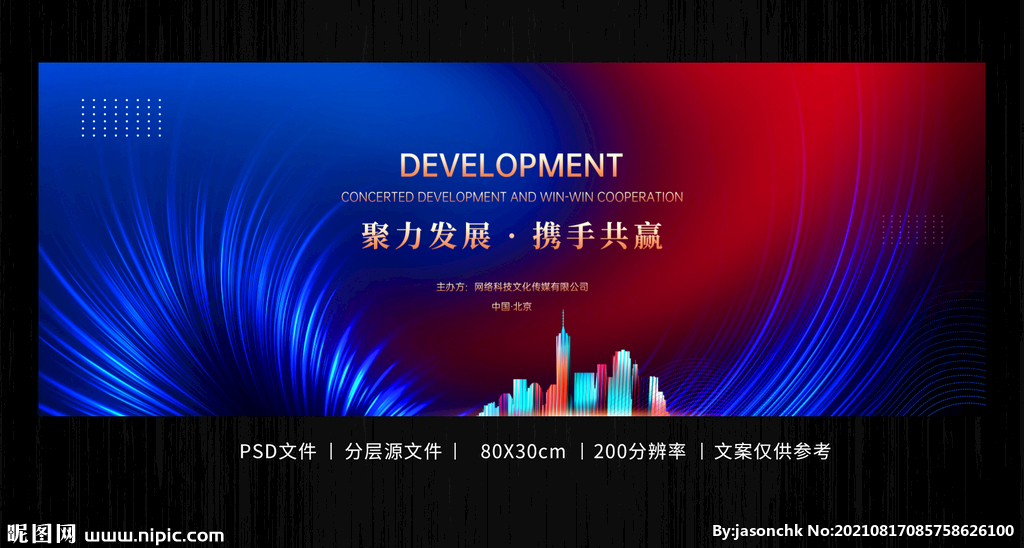 DEVELOPMENT
CONCERTED DEVELOPMENT AND WIN-WIN COOPERATION
聚力发展 · 携手共赢
主办方：网络科技文化传媒有限公司
中国·北京

PSD文件 | 分层源文件 | 80X30cm | 200分辨率 | 文案仅供参考

昵图网 www.nipic.com
By:jasonchk No:20210817085758626100